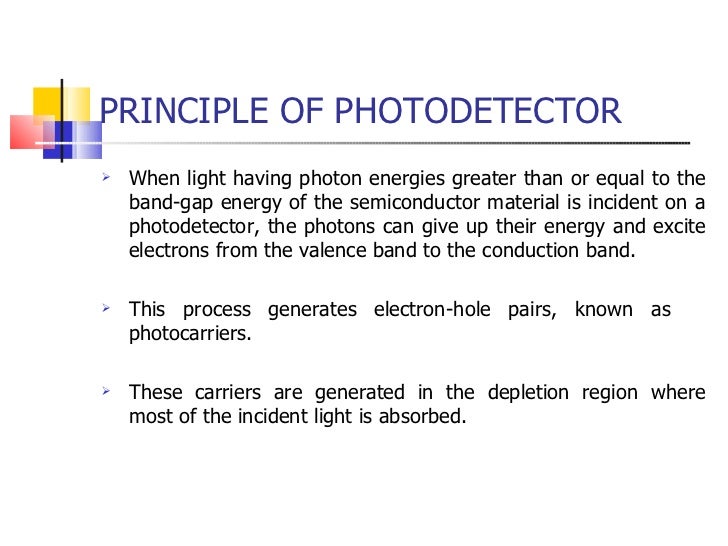 PRINCIPLE OF PHOTODETECTOR

➢ When light having photon energies greater than or equal to the band-gap energy of the semiconductor material is incident on a photodetector, the photons can give up their energy and excite electrons from the valence band to the conduction band.

➢ This process generates electron-hole pairs, known as photocarriers.

➢ These carriers are generated in the depletion region where most of the incident light is absorbed.